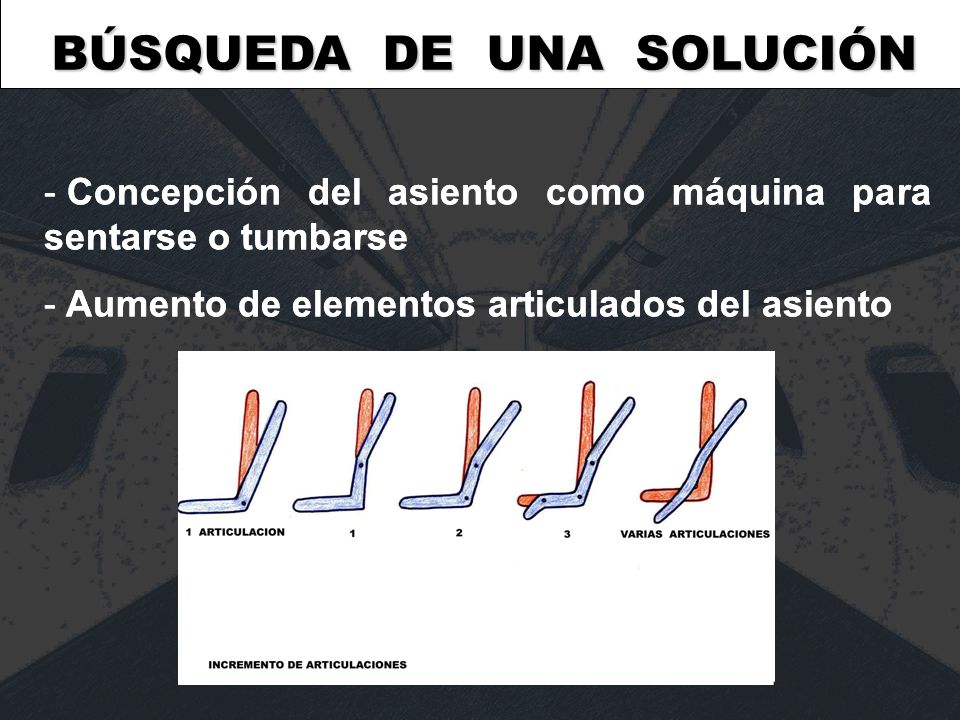 BÚSQUEDA DE UNA SOLUCIÓN

- Concepción del asiento como máquina para sentarse o tumbarse

- Aumento de elementos articulados del asiento

1 ARTICULACION

1

2

3

VARIAS ARTICULACIONES

INCREMENTO DE ARTICULACIONES